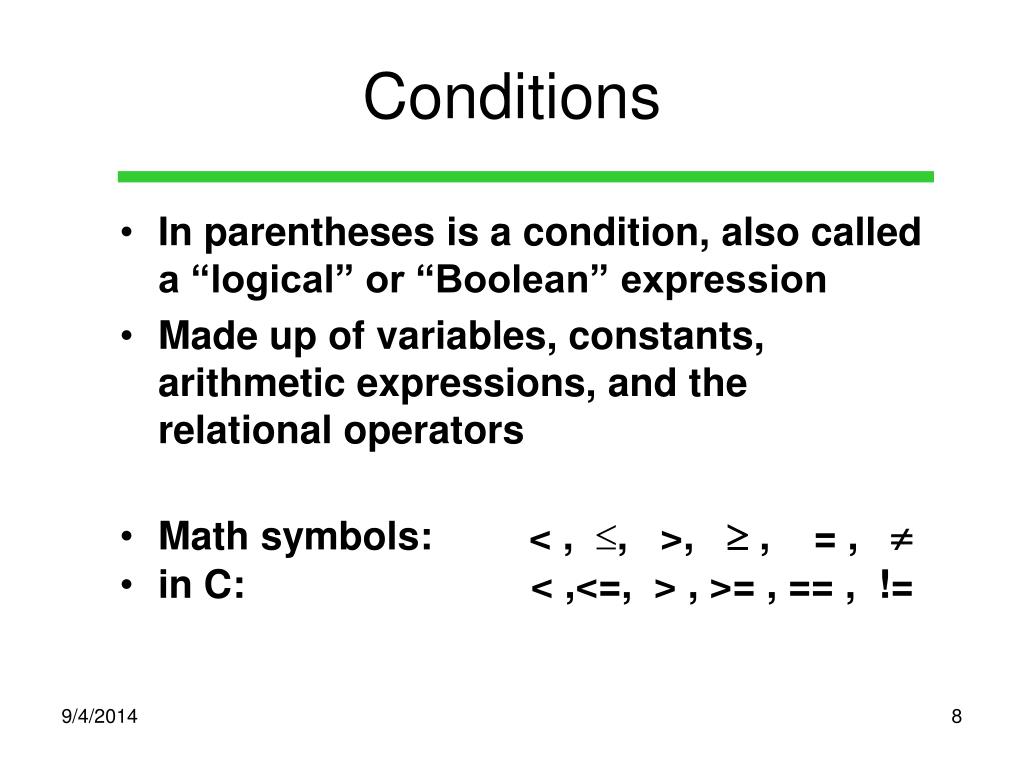 Conditions

• In parentheses is a condition, also called a “logical” or “Boolean” expression
• Made up of variables, constants, arithmetic expressions, and the relational operators

• Math symbols: < , $\leq$, >, $\geq$ , = , $\neq$
• in C: < ,<=, > , >= , == , !=

9/4/2014

8